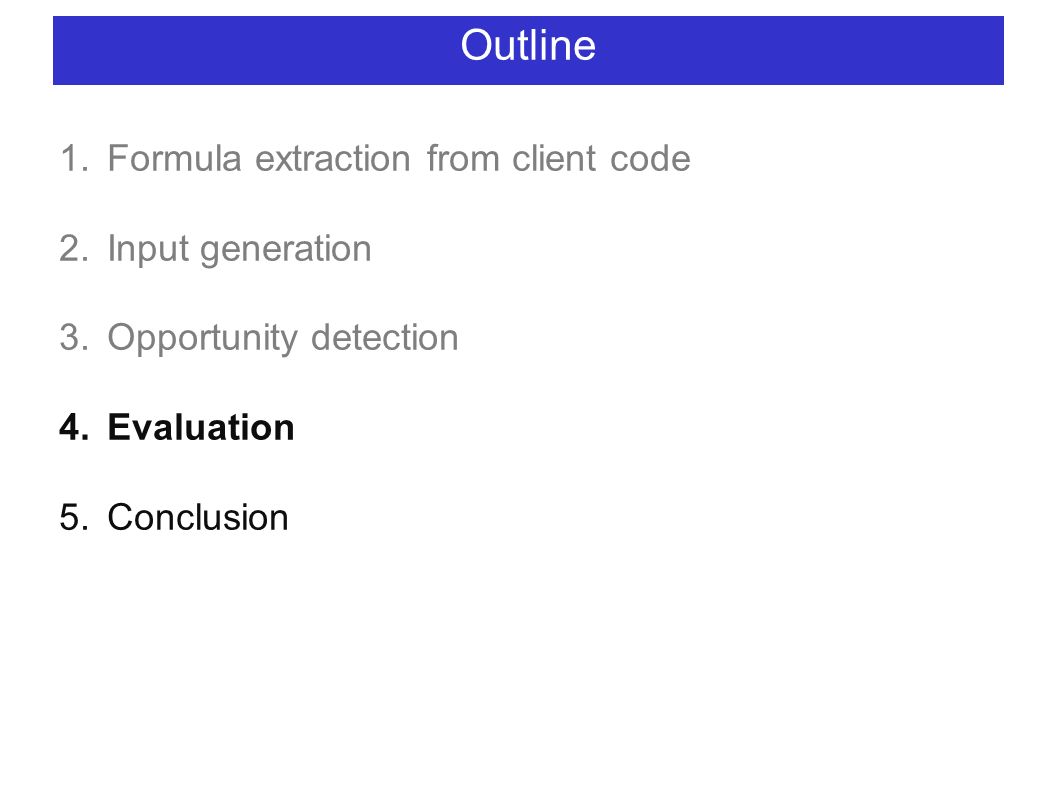 Outline

1. Formula extraction from client code

2. Input generation

3. Opportunity detection

4. Evaluation

5. Conclusion